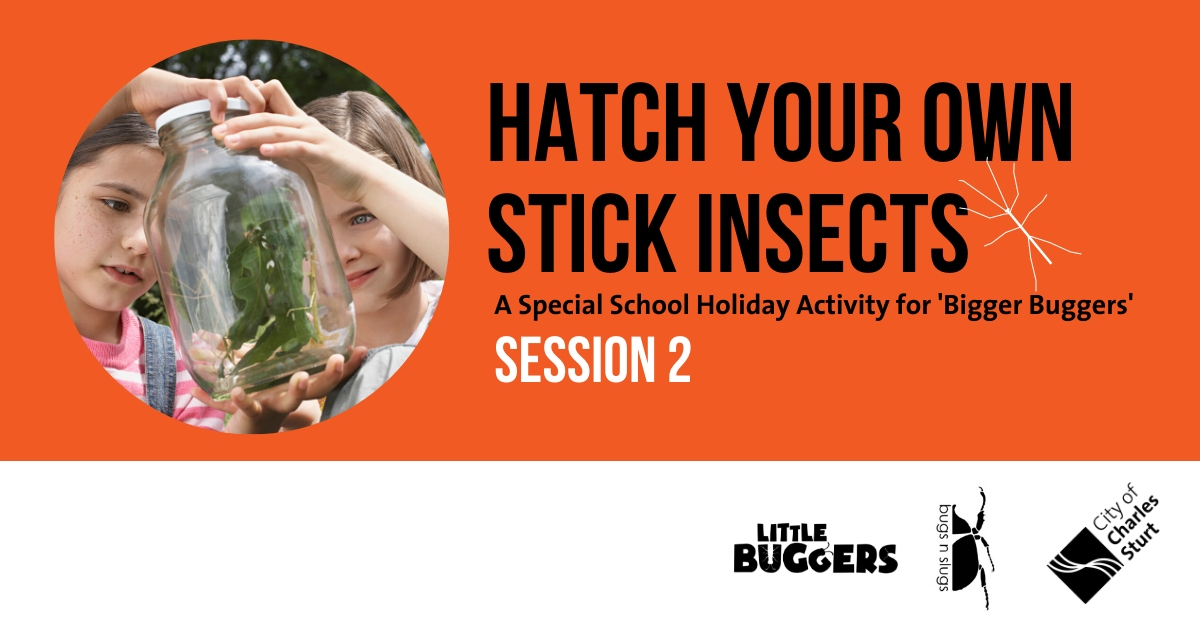 HATCH YOUR OWN STICK INSECTS

A Special School Holiday Activity for 'Bigger Buggers'

SESSION 2

LITTLE BUGGERS

bugs n slugs

City of Charles Sturt